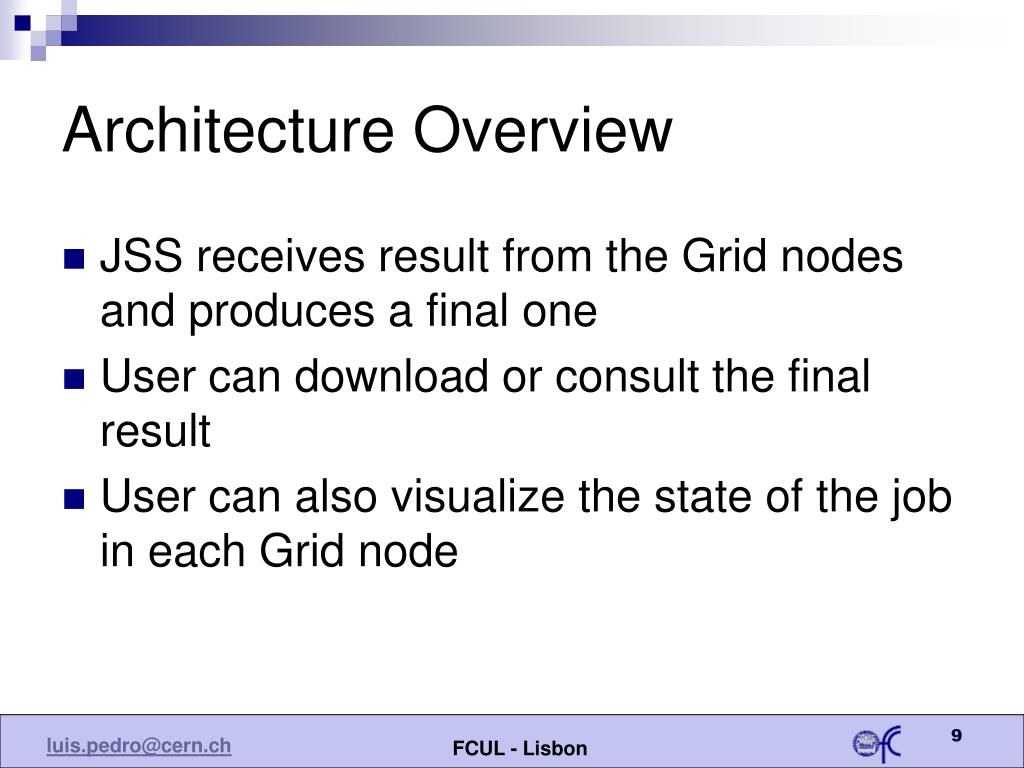 Architecture Overview

JSS receives result from the Grid nodes and produces a final one

User can download or consult the final result

User can also visualize the state of the job in each Grid node

luis.pedro@cern.ch

FCUL - Lisbon

9